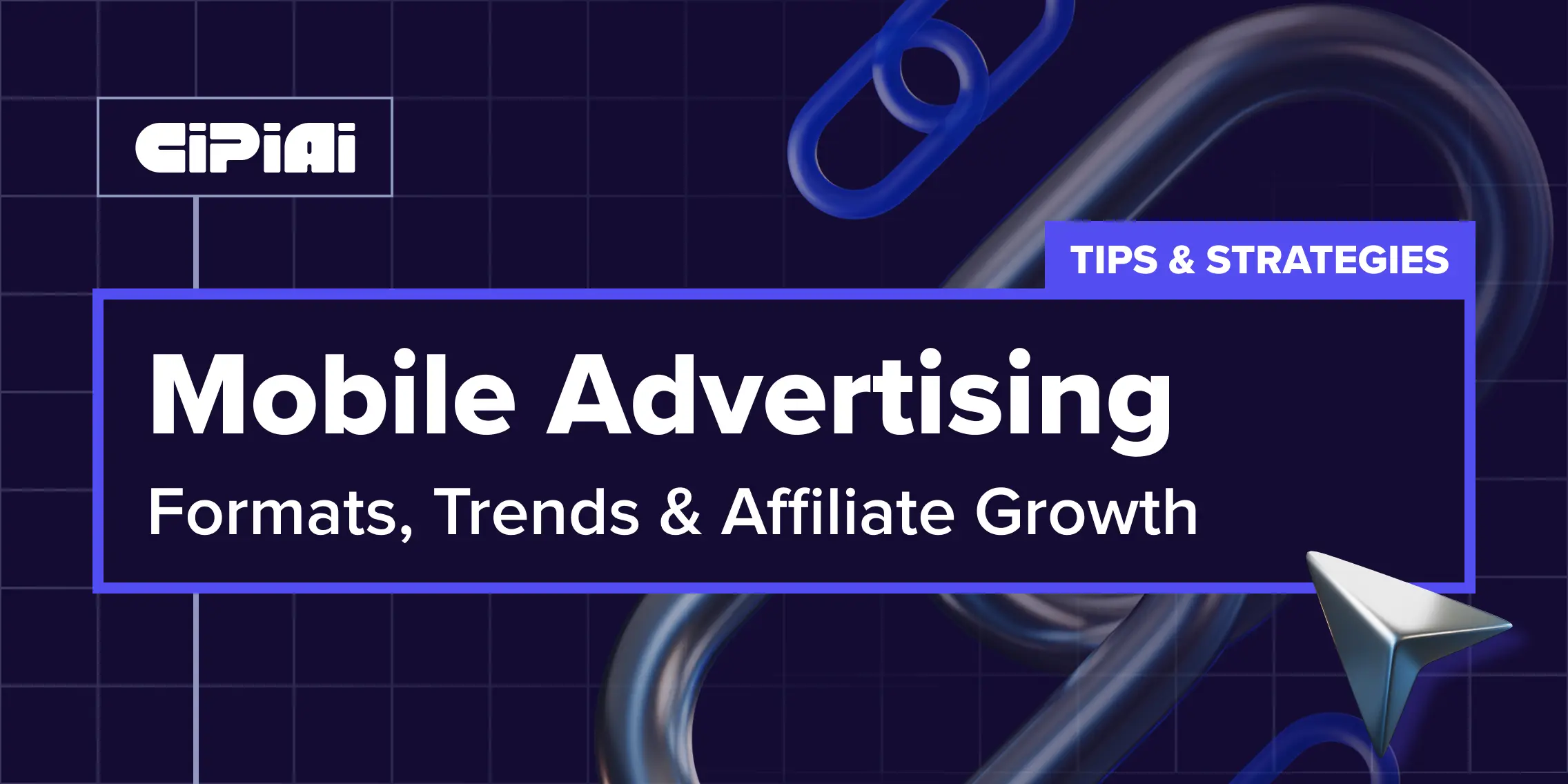 CiPiAi

TIPS & STRATEGIES

Mobile Advertising

Formats, Trends & Affiliate Growth